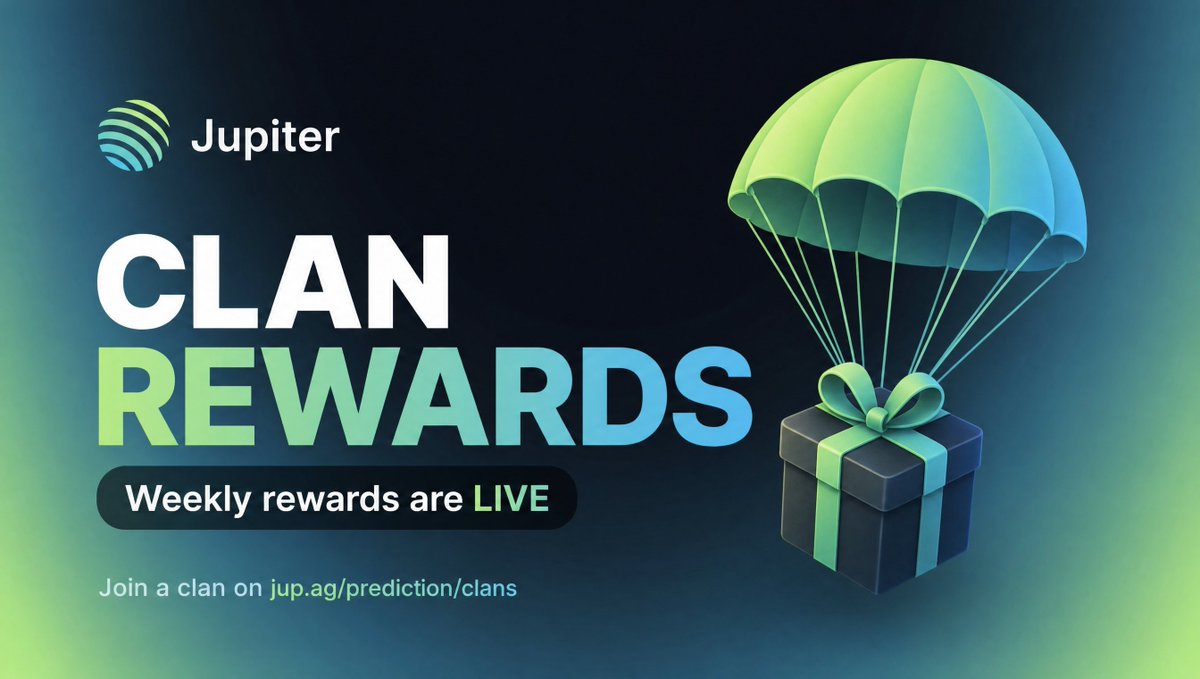 Jupiter

CLAN REWARDS

Weekly rewards are LIVE

Join a clan on jup.ag/prediction/clans